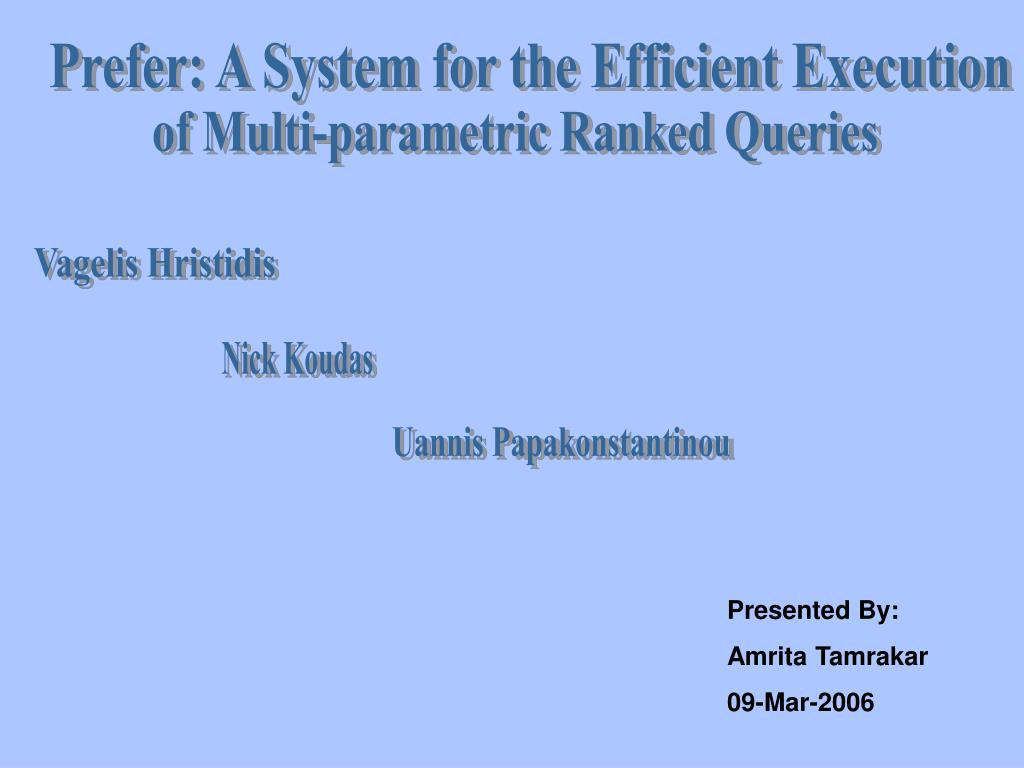 Prefer: A System for the Efficient Execution of Multi-parametric Ranked Queries

Vagelis Hristidis

Nick Koudas

Uannis Papakonstantinou

Presented By:
Amrita Tamrakar
09-Mar-2006